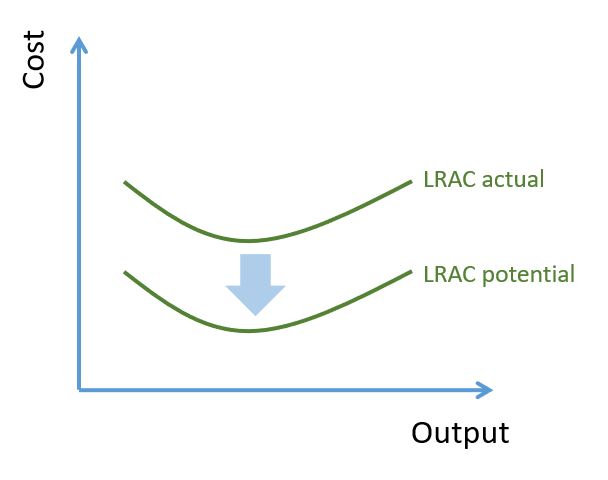 Cost

LRAC actual

LRAC potential

Output